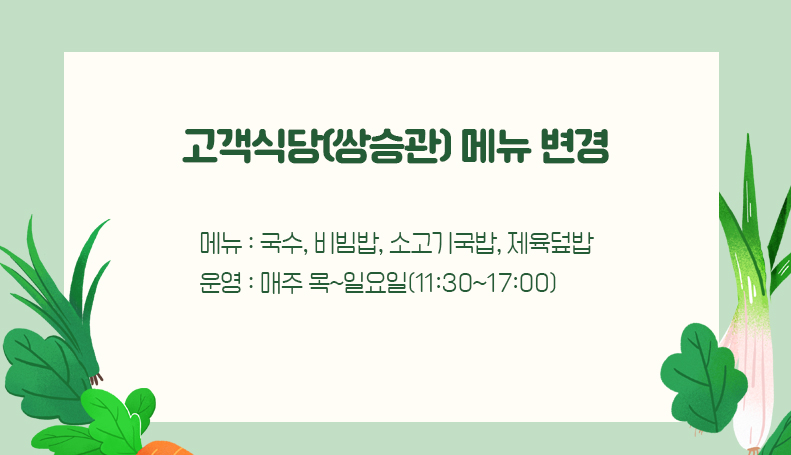 고객식당(쌍승관) 메뉴 변경

메뉴 : 국수, 비빔밥, 소고기국밥, 제육덮밥
운영 : 매주 목~일요일(11:30~17:00)